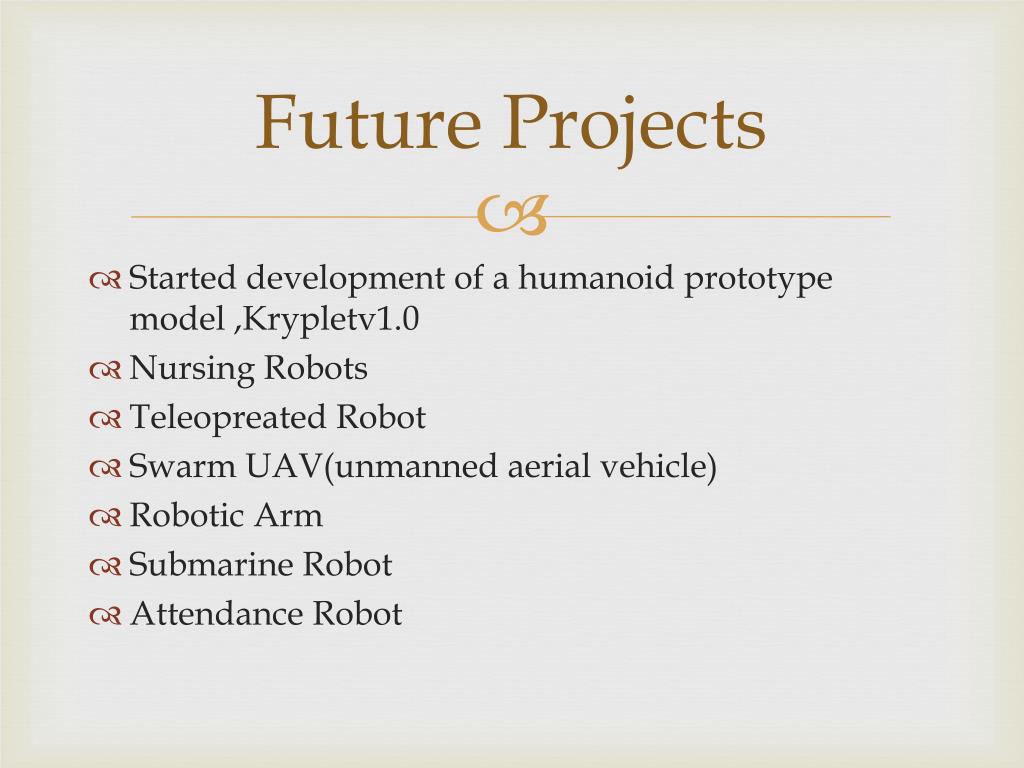 Future Projects

Started development of a humanoid prototype model ,Krypletv1.0
Nursing Robots
Teleopreated Robot
Swarm UAV(unmanned aerial vehicle)
Robotic Arm
Submarine Robot
Attendance Robot